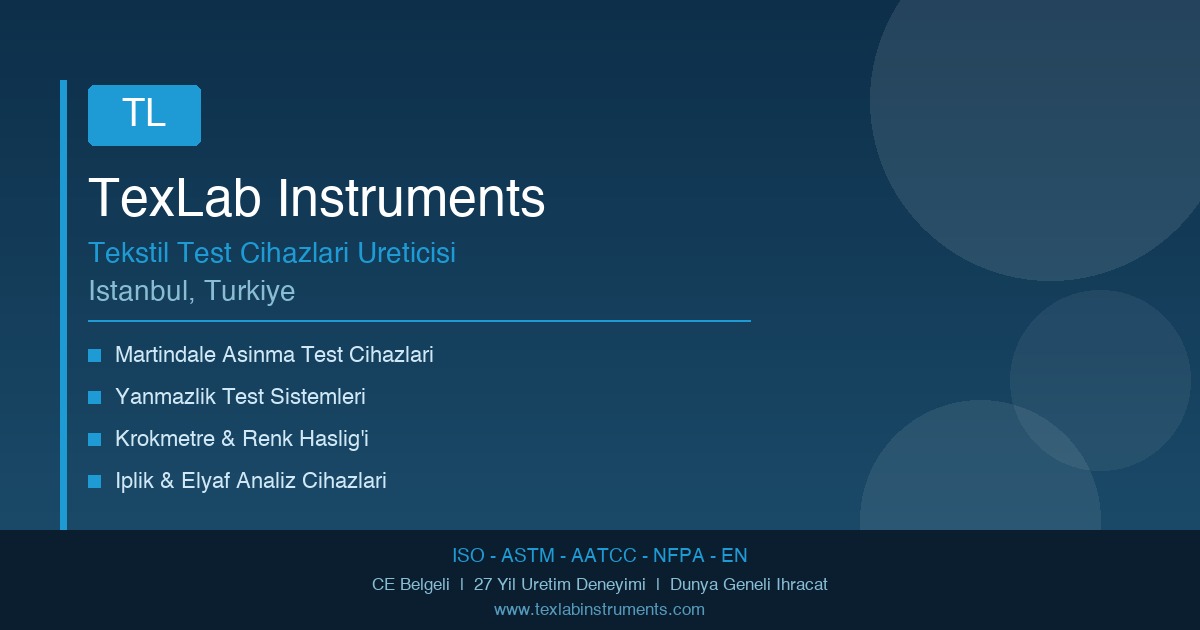 TL

TexLab Instruments

Tekstil Test Cihazlari Ureticisi

Istanbul, Turkiye

Martindale Asinma Test Cihazlari

Yanmazlik Test Sistemleri

Krokmetre & Renk Haslig'i

Iplik & Elyaf Analiz Cihazlari

ISO - ASTM - AATCC - NFPA - EN

CE Belgeli | 27 Yil Uretim Deneyimi | Dunya Geneli Ihracat

www.texlabinstruments.com